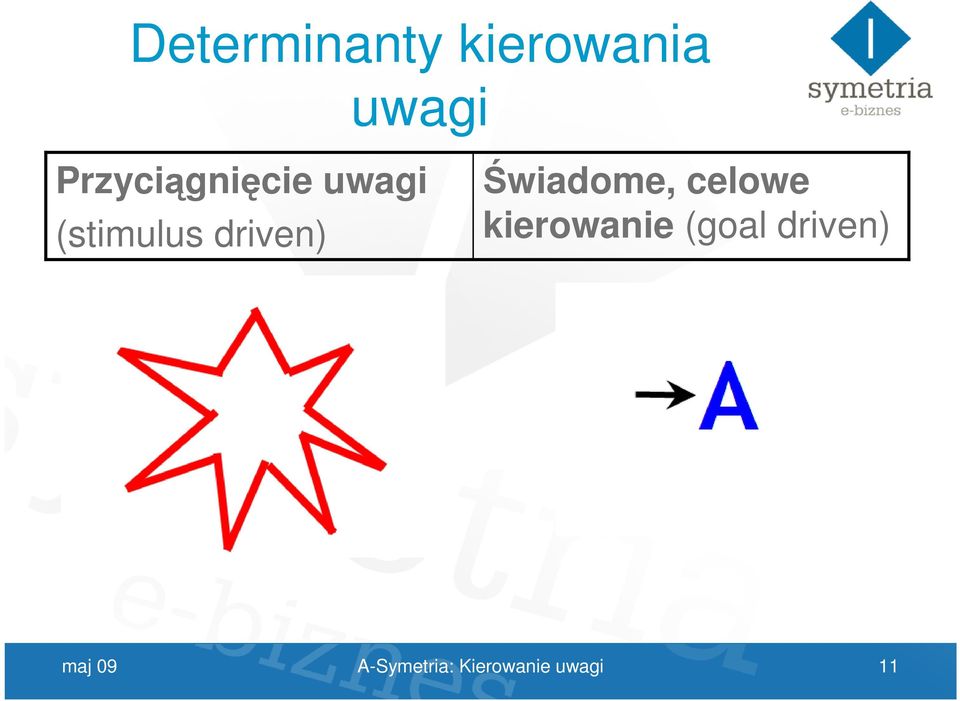 Determinanty kierowania uwagi

symetria
e-biznes

| Przyciągnięcie uwagi (stimulus driven) | Świadome, celowe kierowanie (goal driven) |
|---|---|

A

maj 09

A-Symetria: Kierowanie uwagi

11